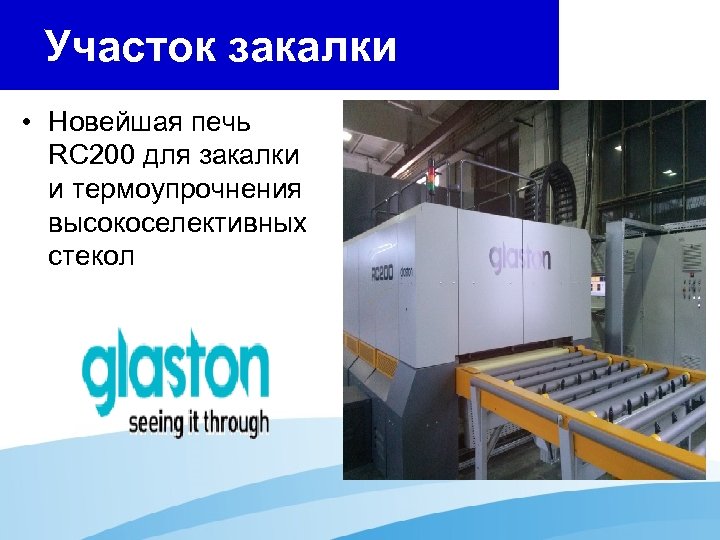 Участок закалки

• Новейшая печь RC200 для закалки и термоупрочнения высокоселективных стекол

glaston
seeing it through

RC200 glaston

glaston